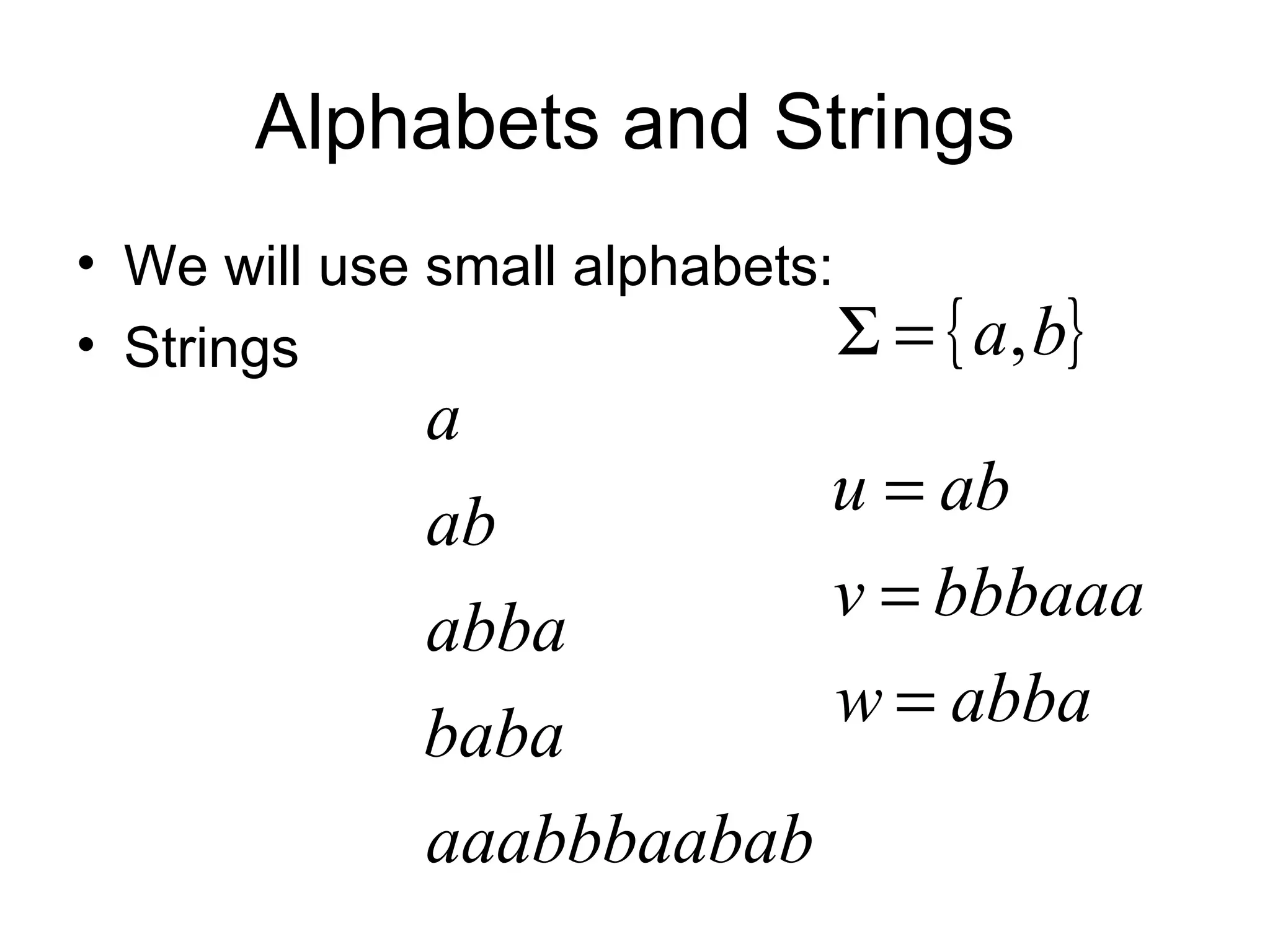 Alphabets and Strings

• We will use small alphabets:

$\Sigma = \{a, b\}$

• Strings

$a$

$ab$

$abba$

$baba$

$aaabbbaabab$

$u = ab$

$v = bbbaaa$

$w = abba$